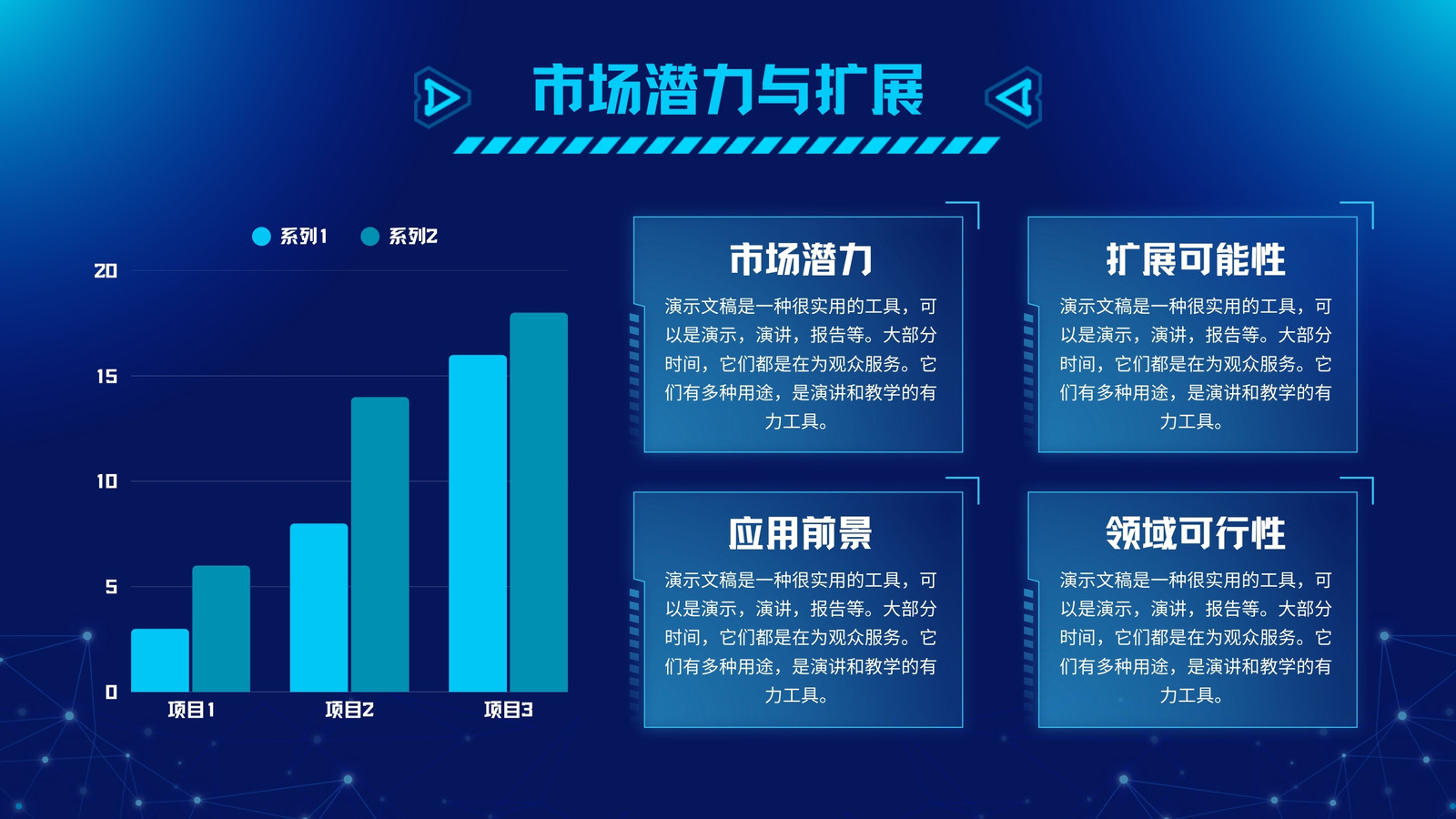 市场潜力与扩展

系列1 系列2

20
15
10
5
0

项目1 项目2 项目3

市场潜力

演示文稿是一种很实用的工具，可以是演示，演讲，报告等。大部分时间，它们都是在为观众服务。它们有多种用途，是演讲和教学的有力工具。

扩展可能性

演示文稿是一种很实用的工具，可以是演示，演讲，报告等。大部分时间，它们都是在为观众服务。它们有多种用途，是演讲和教学的有力工具。

应用前景

演示文稿是一种很实用的工具，可以是演示，演讲，报告等。大部分时间，它们都是在为观众服务。它们有多种用途，是演讲和教学的有力工具。

领域可行性

演示文稿是一种很实用的工具，可以是演示，演讲，报告等。大部分时间，它们都是在为观众服务。它们有多种用途，是演讲和教学的有力工具。